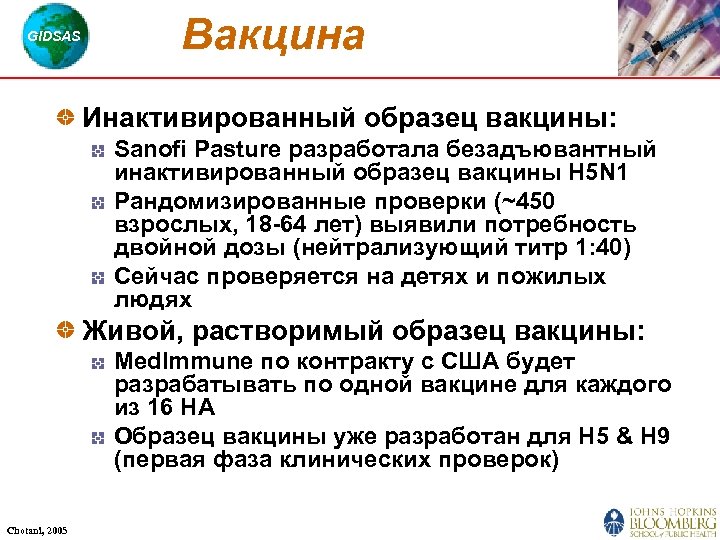 GIDSAS

Вакцина

Инактивированный образец вакцины:

Sanofi Pasture разработала безадъювантный инактивированный образец вакцины H5N1

Рандомизированные проверки (~450 взрослых, 18-64 лет) выявили потребность двойной дозы (нейтрализующий титр 1:40)

Сейчас проверяется на детях и пожилых людях

Живой, растворимый образец вакцины:

MedImmune по контракту с США будет разрабатывать по одной вакцине для каждого из 16 HA

Образец вакцины уже разработан для H5 & H9 (первая фаза клинических проверок)

Chotani, 2005

JOHNS HOPKINS BLOOMBERG SCHOOL of PUBLIC HEALTH